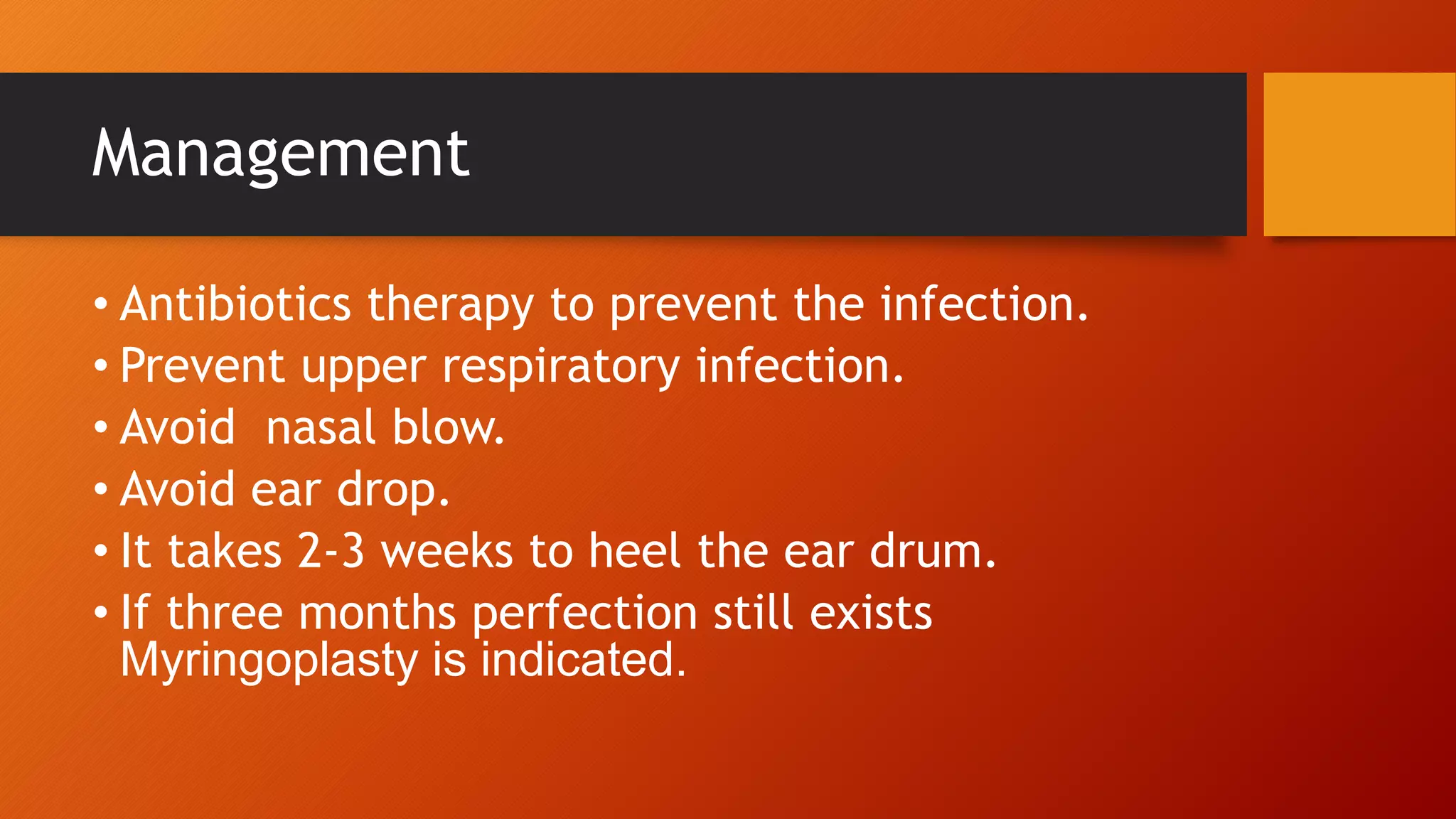 Management

• Antibiotics therapy to prevent the infection.
• Prevent upper respiratory infection.
• Avoid nasal blow.
• Avoid ear drop.
• It takes 2-3 weeks to heel the ear drum.
• If three months perfection still exists Myringoplasty is indicated.